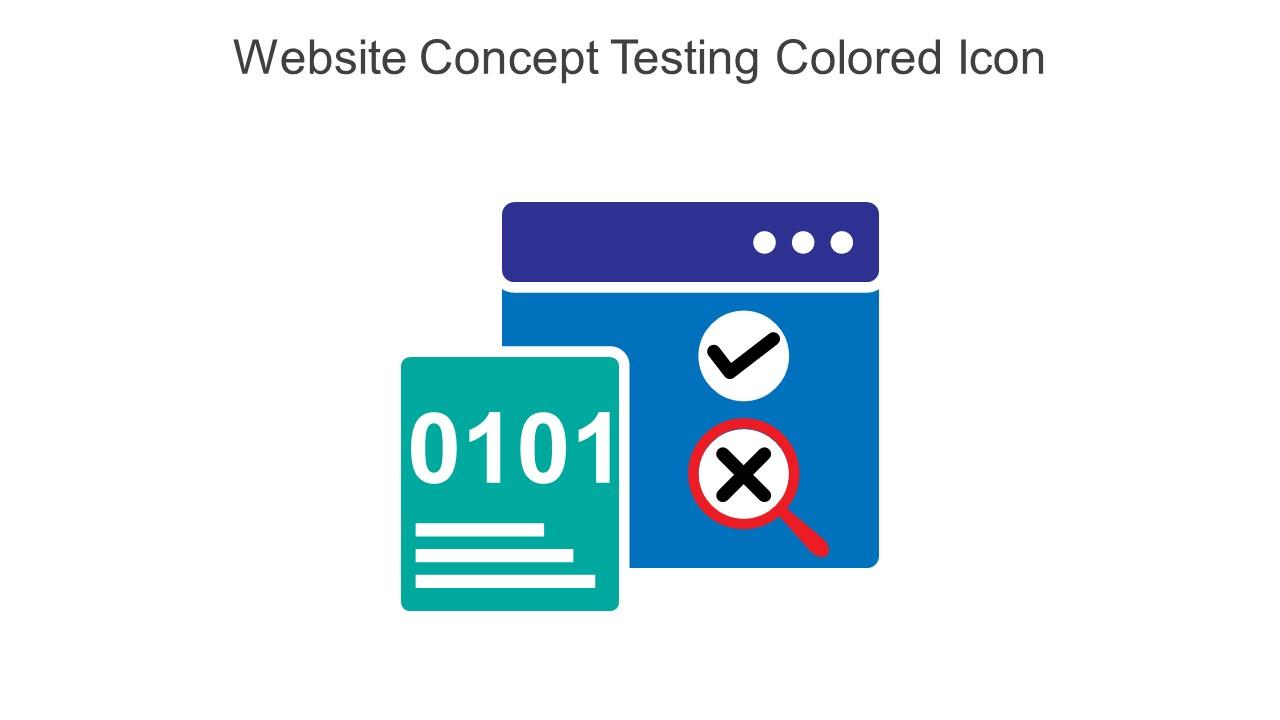 Website Concept Testing Colored Icon

0101